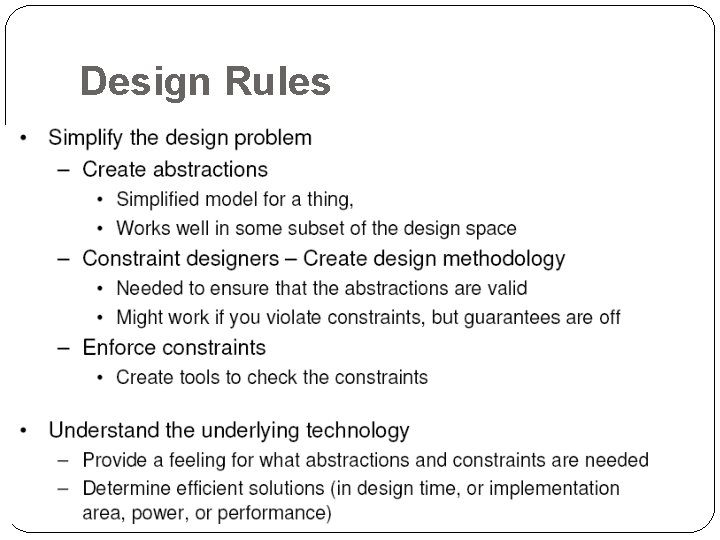 Design Rules

• Simplify the design problem
– Create abstractions
• Simplified model for a thing,
• Works well in some subset of the design space
– Constraint designers – Create design methodology
• Needed to ensure that the abstractions are valid
• Might work if you violate constraints, but guarantees are off
– Enforce constraints
• Create tools to check the constraints

• Understand the underlying technology
– Provide a feeling for what abstractions and constraints are needed
– Determine efficient solutions (in design time, or implementation area, power, or performance)